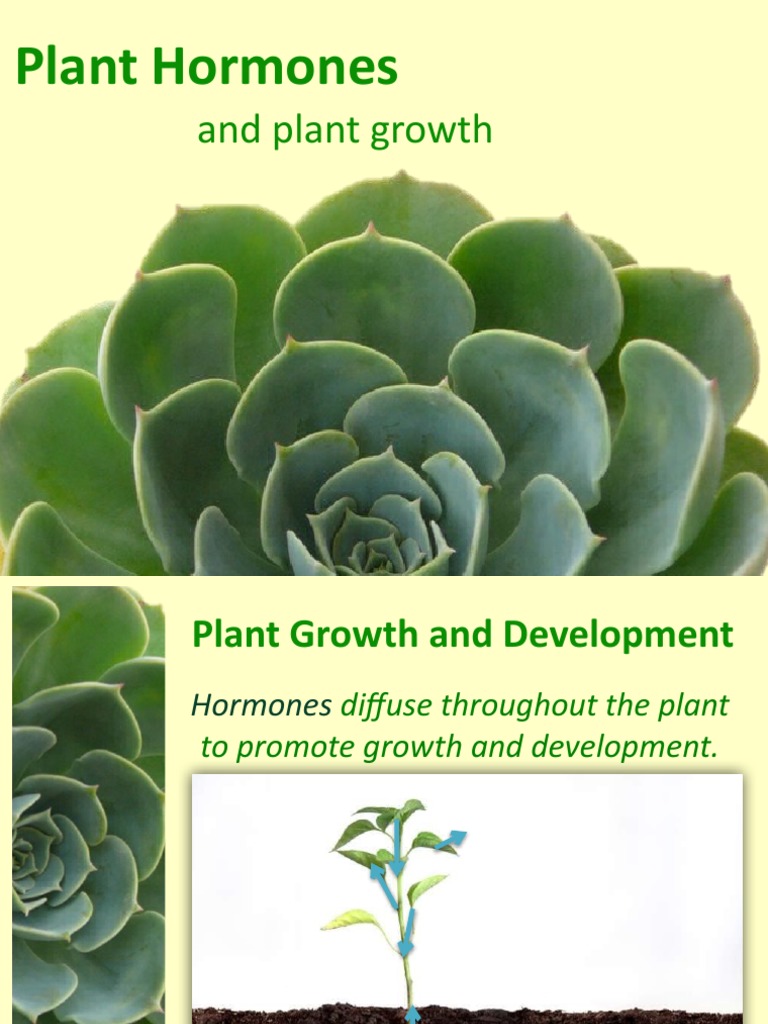 Plant Hormones

and plant growth

Plant Growth and Development

Hormones diffuse throughout the plant to promote growth and development.